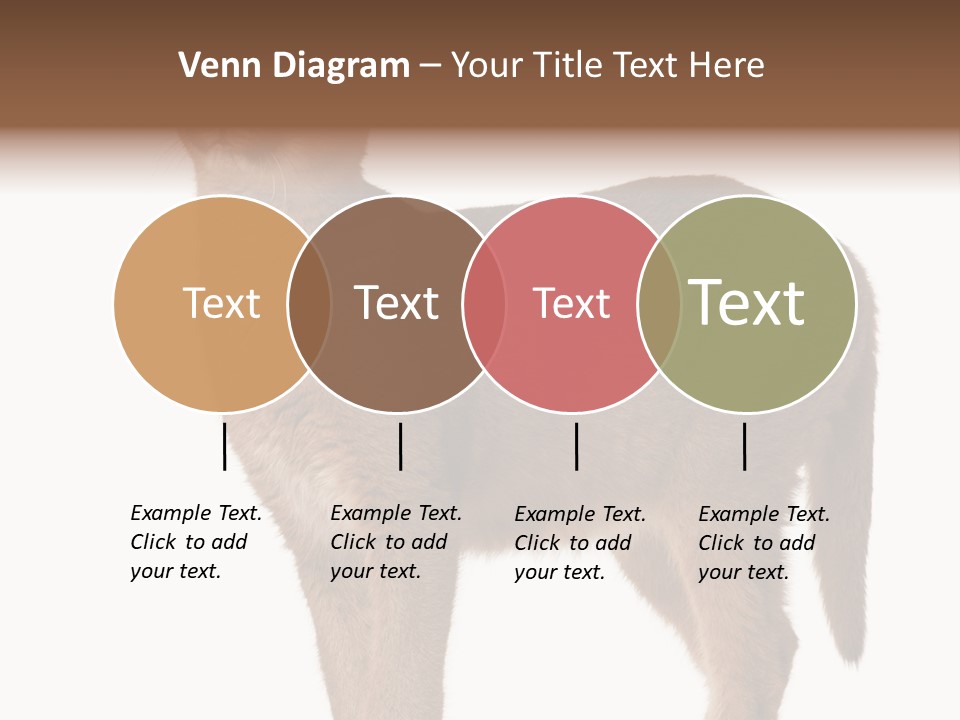 Venn Diagram – Your Title Text Here

Text

Text

Text

Text

Example Text. Click to add your text.

Example Text. Click to add your text.

Example Text. Click to add your text.

Example Text. Click to add your text.